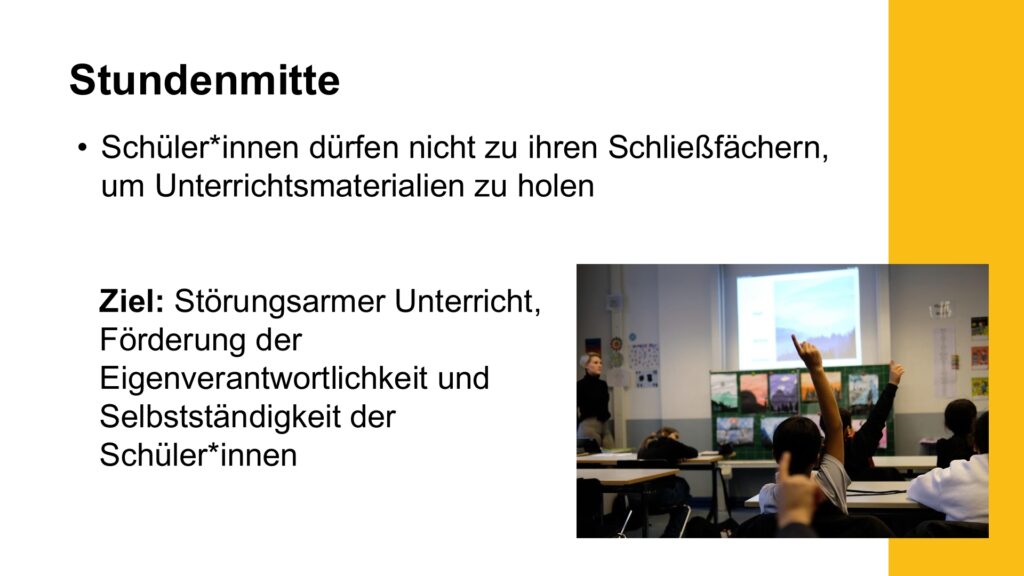 Stundenmitte

• Schüler*innen dürfen nicht zu ihren Schließfächern, um Unterrichtsmaterialien zu holen

Ziel: Störungsarmer Unterricht, Förderung der Eigenverantwortlichkeit und Selbstständigkeit der Schüler*innen